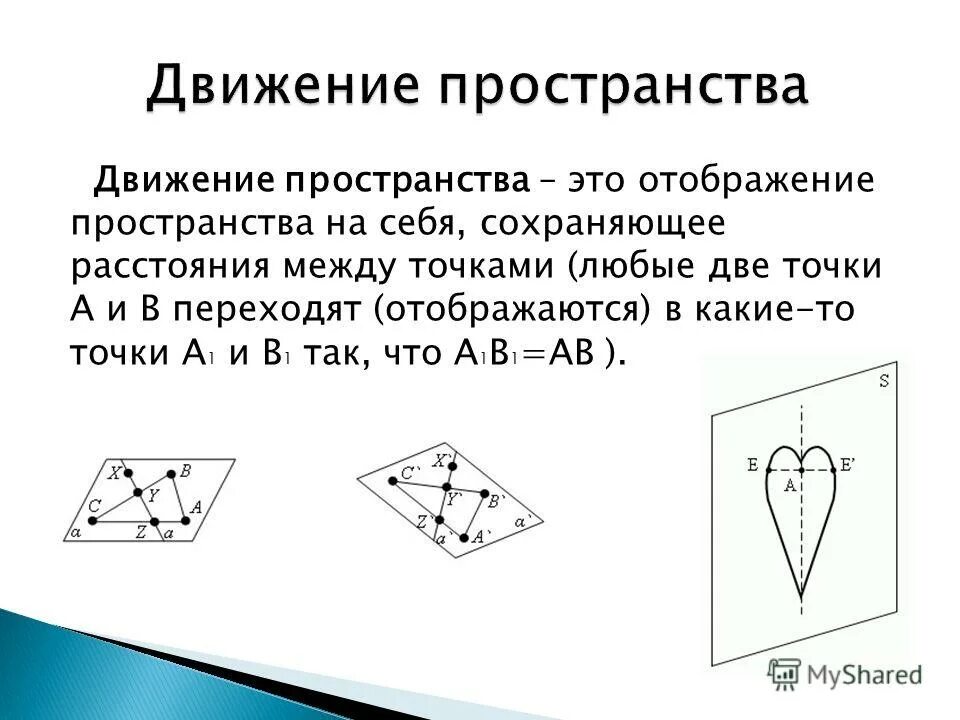 Движение пространства

Движение пространства – это отображение пространства на себя, сохраняющее расстояния между точками (любые две точки A и B переходят (отображаются) в какие-то точки $A_1$ и $B_1$ так, что $A_1B_1=AB$ ).

X
B
Y
C
A
α
Z
a

C`
X`
Y`
B`
Z`
α`
a`
A`

S
E
E'
A

MyShared